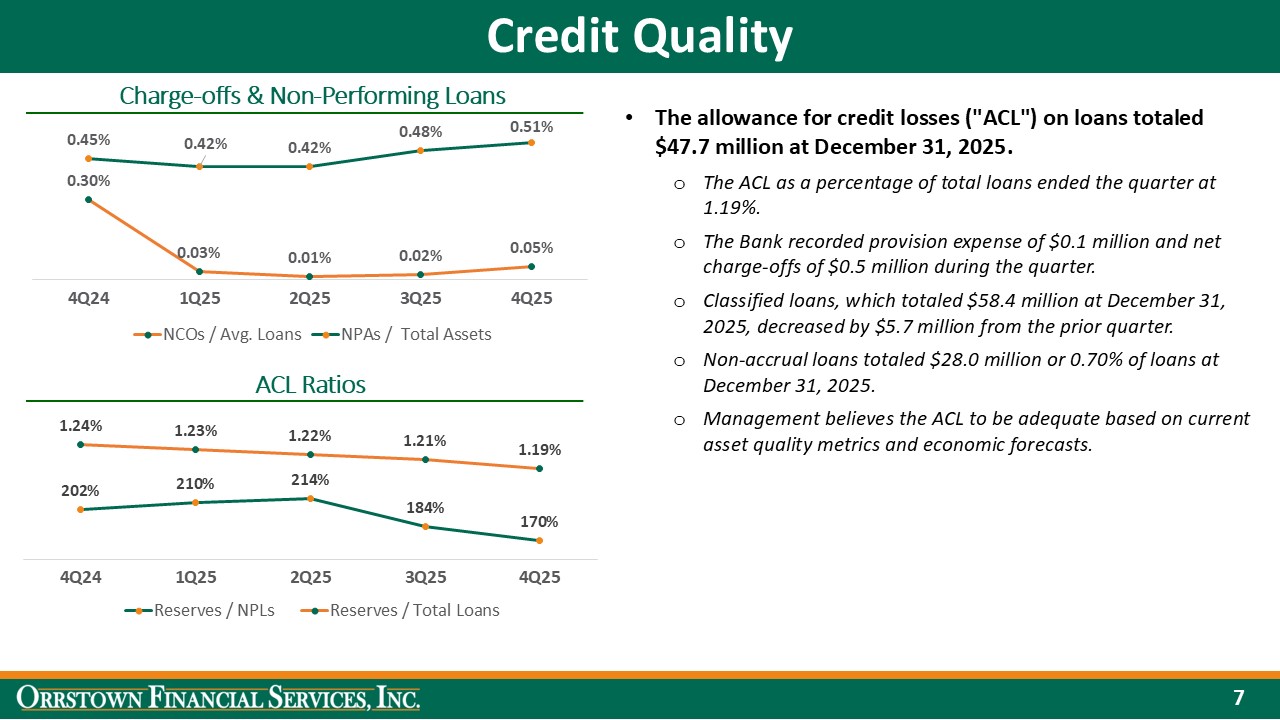 Credit Quality

Charge-offs & Non-Performing Loans

0.45%
0.42%
0.42%
0.48%
0.51%
0.30%
0.03%
0.01%
0.02%
0.05%

4Q24
1Q25
2Q25
3Q25
4Q25

NCOs / Avg. Loans
NPAs / Total Assets

ACL Ratios

1.24%
1.23%
1.22%
1.21%
1.19%
202%
210%
214%
184%
170%

4Q24
1Q25
2Q25
3Q25
4Q25

Reserves / NPLs
Reserves / Total Loans

• The allowance for credit losses ("ACL") on loans totaled $47.7 million at December 31, 2025.

o The ACL as a percentage of total loans ended the quarter at 1.19%.

o The Bank recorded provision expense of $0.1 million and net charge-offs of $0.5 million during the quarter.

o Classified loans, which totaled $58.4 million at December 31, 2025, decreased by $5.7 million from the prior quarter.

o Non-accrual loans totaled $28.0 million or 0.70% of loans at December 31, 2025.

o Management believes the ACL to be adequate based on current asset quality metrics and economic forecasts.

ORRSTOWN FINANCIAL SERVICES, INC.

7